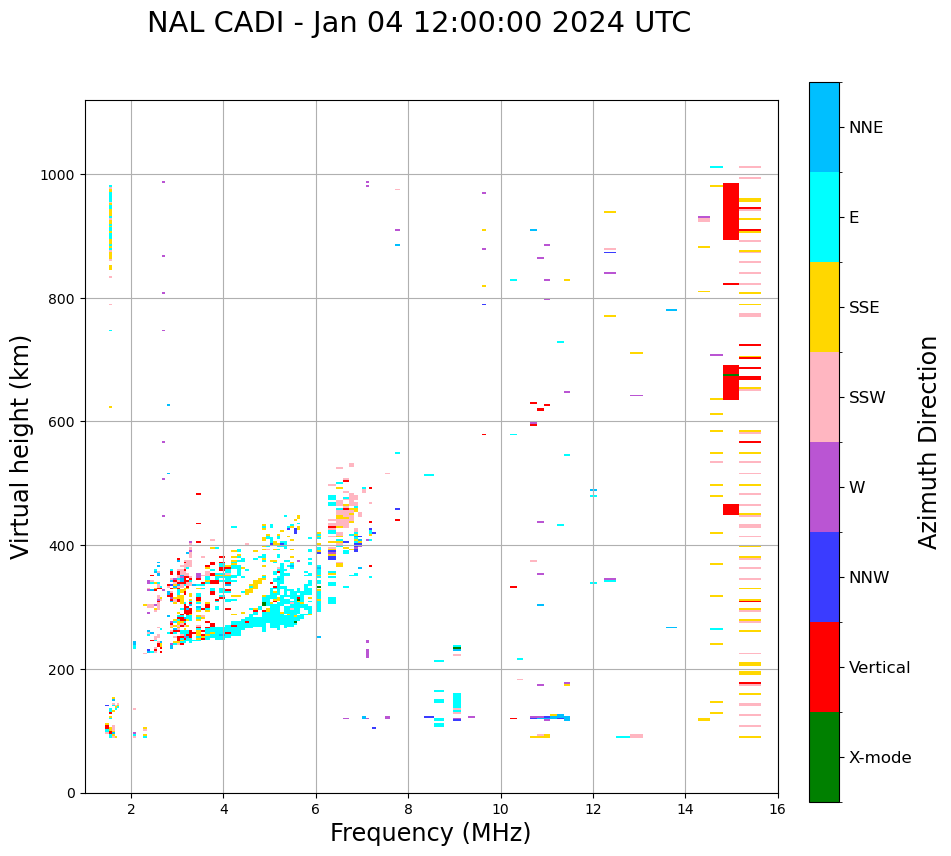 NAL CADI - Jan 04 12:00:00 2024 UTC

Virtual height (km)

1000
800
600
400
200
0

2
4
6
8
10
12
14
16

Frequency (MHz)

NNE
E
SSE
SSW
W
NNW
Vertical
X-mode

Azimuth Direction